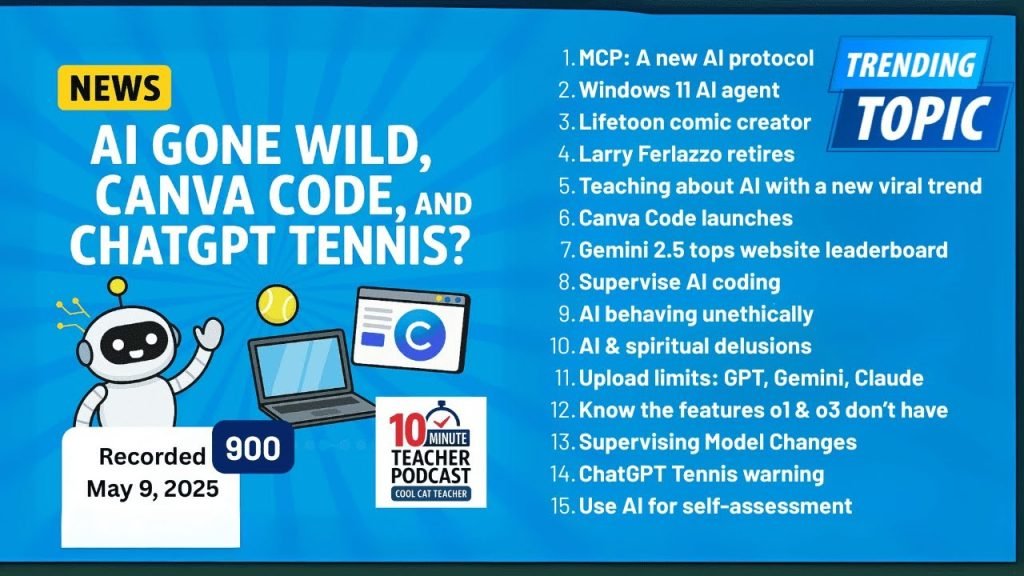 NEWS

AI GONE WILD, CANVA CODE, AND CHATGPT TENNIS?

C

Recorded May 9, 2025

900

10 MINUTE TEACHER PODCAST
COOL CAT TEACHER

TRENDING TOPIC

1. MCP: A new AI protocol
2. Windows 11 AI agent
3. Lifetoon comic creator
4. Larry Ferlazzo retires
5. Teaching about AI with a new viral trend
6. Canva Code launches
7. Gemini 2.5 tops website leaderboard
8. Supervise AI coding
9. AI behaving unethically
10. AI & spiritual delusions
11. Upload limits: GPT, Gemini, Claude
12. Know the features o1 & o3 don't have
13. Supervising Model Changes
14. ChatGPT Tennis warning
15. Use AI for self-assessment